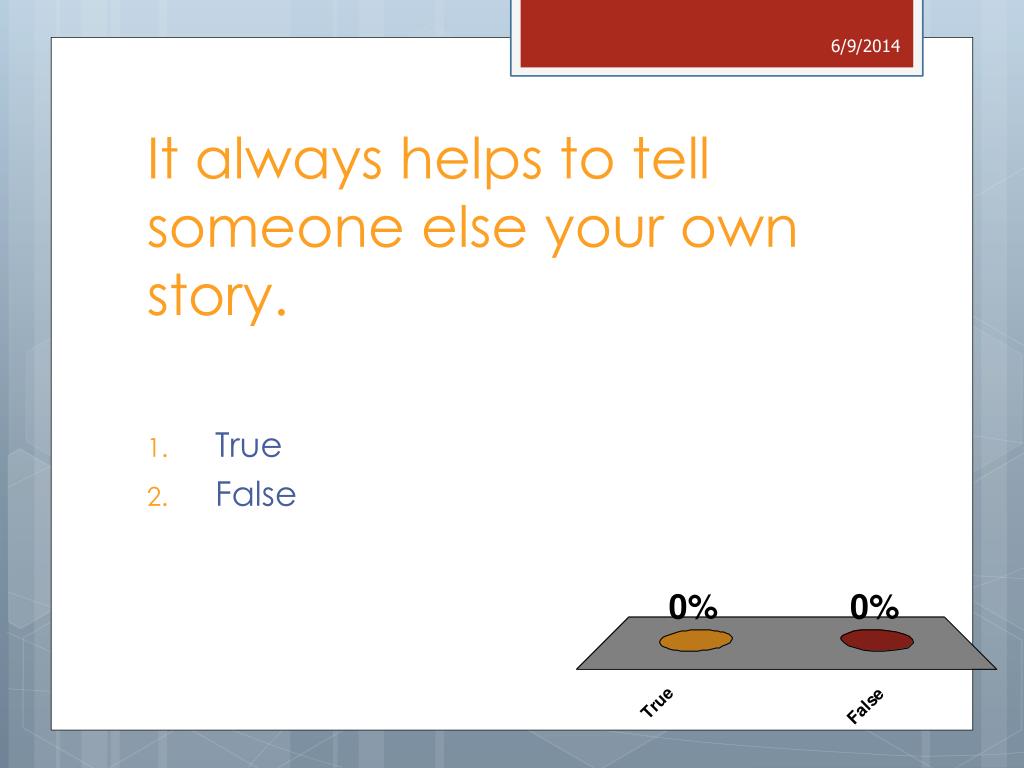 6/9/2014

It always helps to tell someone else your own story.

1. True
2. False

0%
0%
True
False